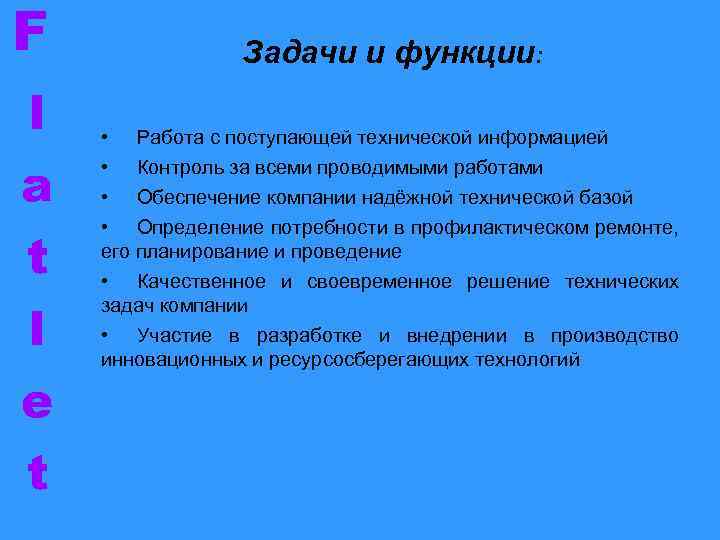 F
l
a
t
l
e
t

Задачи и функции:

• Работа с поступающей технической информацией
• Контроль за всеми проводимыми работами
• Обеспечение компании надёжной технической базой
• Определение потребности в профилактическом ремонте, его планирование и проведение
• Качественное и своевременное решение технических задач компании
• Участие в разработке и внедрении в производство инновационных и ресурсосберегающих технологий